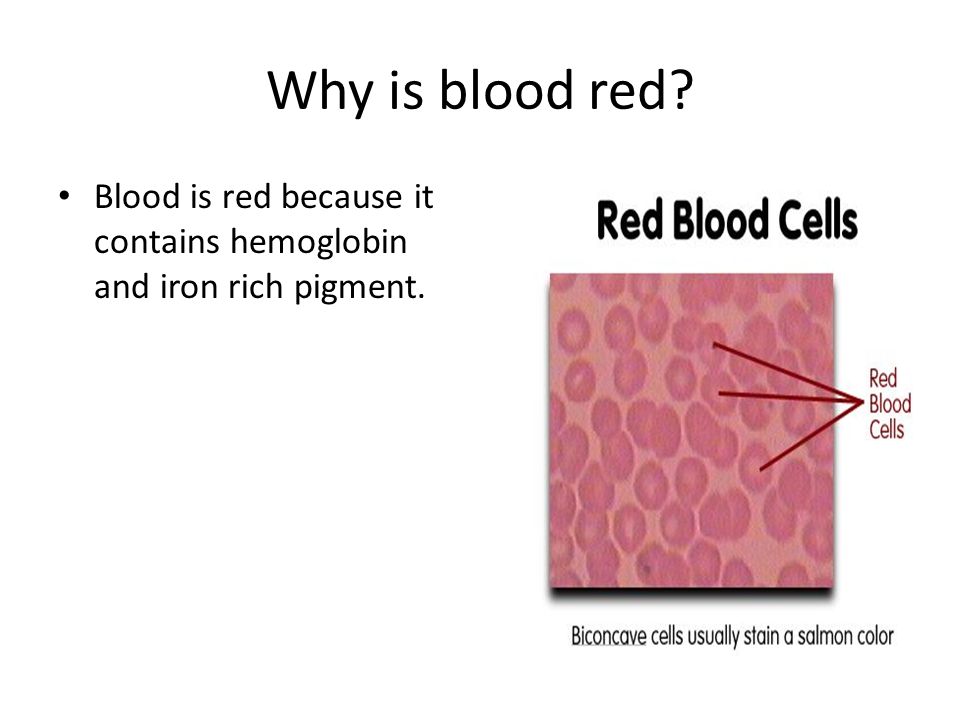 Why is blood red?

• Blood is red because it contains hemoglobin and iron rich pigment.

Red Blood Cells

Red Blood Cells

Biconcave cells usually stain a salmon color